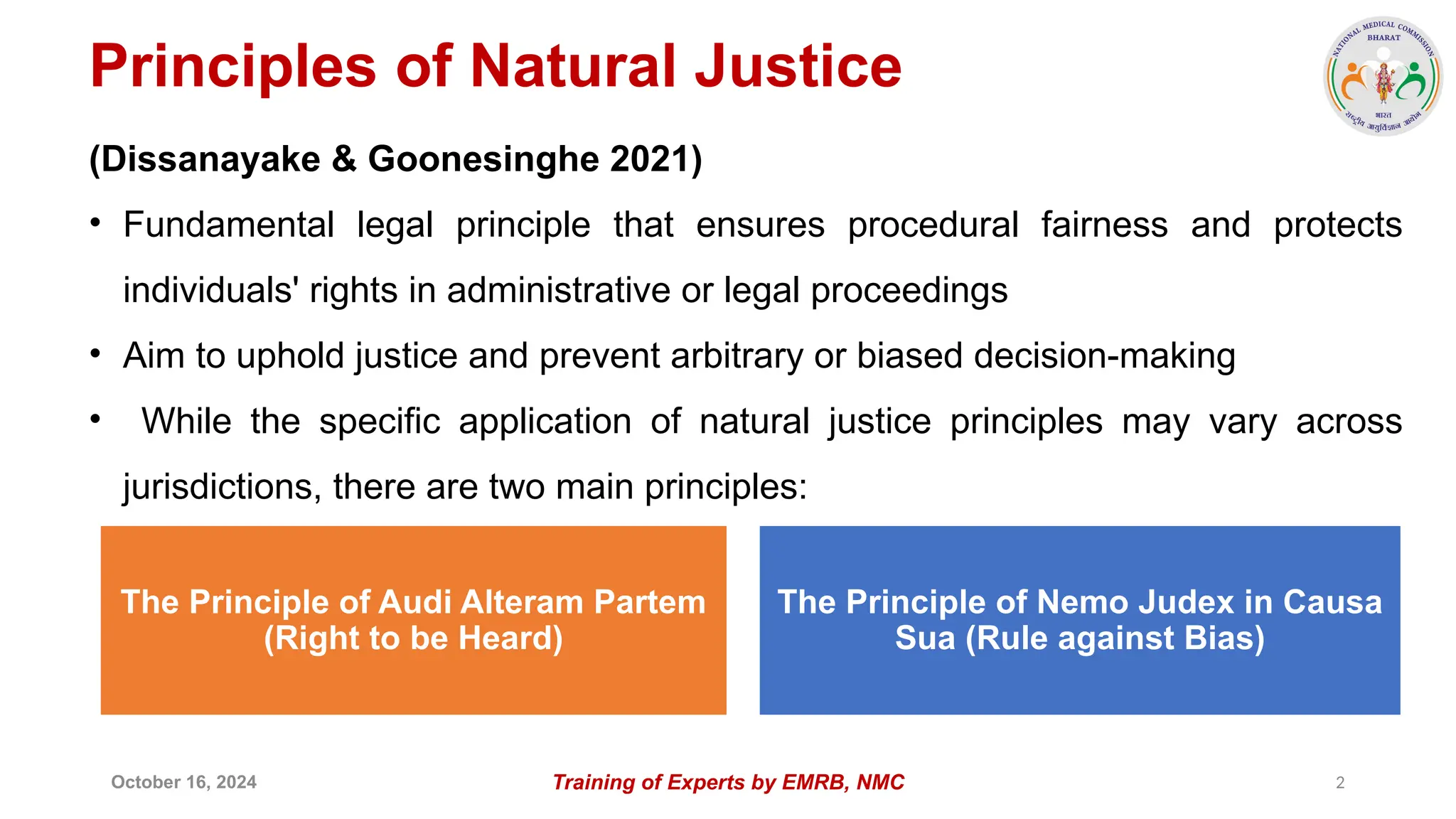 Principles of Natural Justice

NATIONAL MEDICAL COMMISSION BHARAT भारत राष्ट्रीय आयुर्विज्ञान आयोग

(Dissanayake & Goonesinghe 2021)

• Fundamental legal principle that ensures procedural fairness and protects individuals' rights in administrative or legal proceedings

• Aim to uphold justice and prevent arbitrary or biased decision-making

• While the specific application of natural justice principles may vary across jurisdictions, there are two main principles:

The Principle of Audi Alteram Partem (Right to be Heard)

The Principle of Nemo Judex in Causa Sua (Rule against Bias)

October 16, 2024

Training of Experts by EMRB, NMC

2